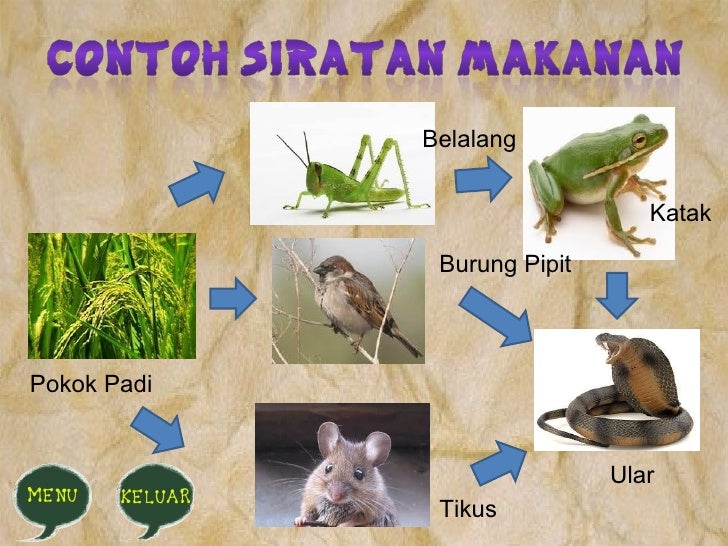 CONTOH SIRATAN MAKANAN

Belalang

Katak

Burung Pipit

Pokok Padi

Ular

Tikus

MENU

KELUAR